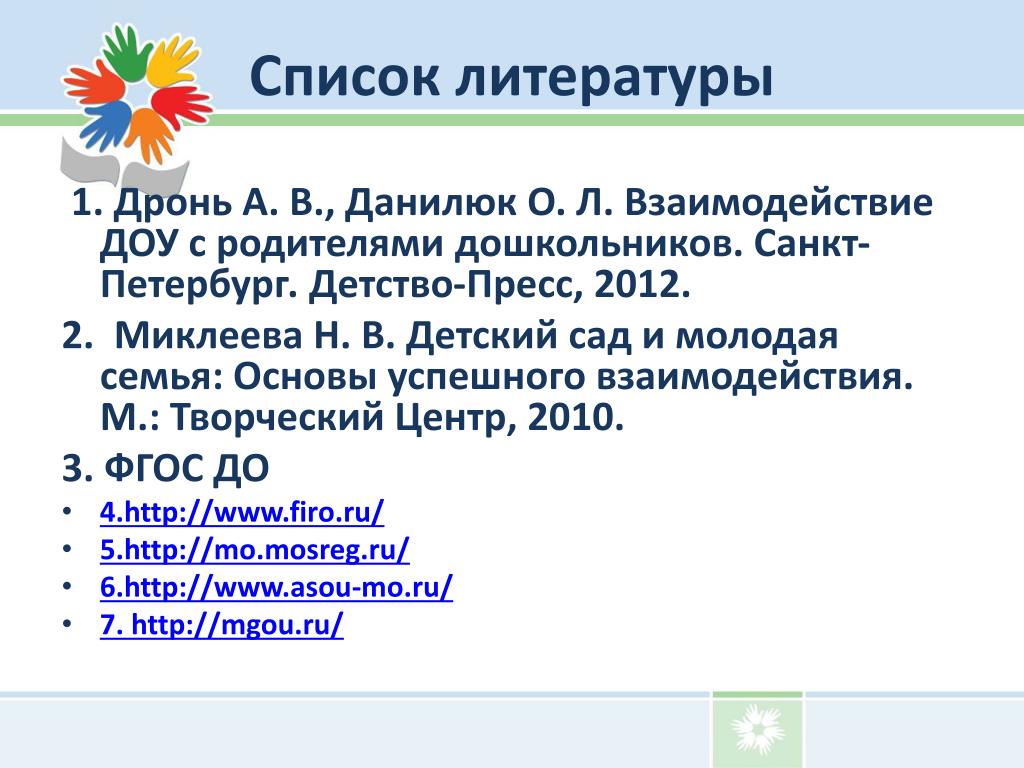 Список литературы

1. Дронь А. В., Данилюк О. Л. Взаимодействие ДОУ с родителями дошкольников. Санкт-Петербург. Детство-Пресс, 2012.

2. Миклеева Н. В. Детский сад и молодая семья: Основы успешного взаимодействия. М.: Творческий Центр, 2010.

3. ФГОС ДО

• 4.http://www.firo.ru/
• 5.http://mo.mosreg.ru/
• 6.http://www.asou-mo.ru/
• 7. http://mgou.ru/